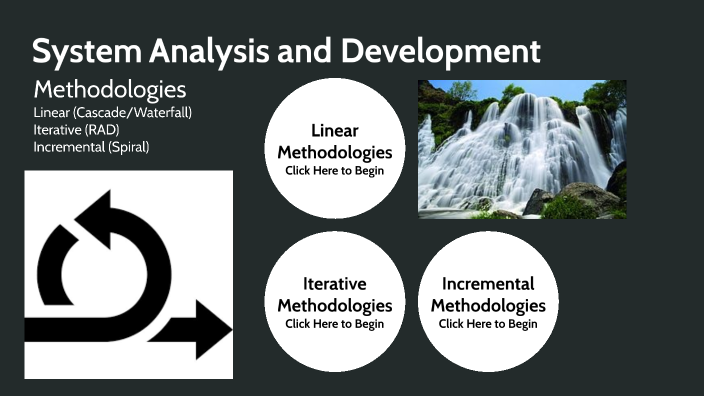 System Analysis and Development

Methodologies
Linear (Cascade/Waterfall)
Iterative (RAD)
Incremental (Spiral)

Linear Methodologies
Click Here to Begin

Iterative Methodologies
Click Here to Begin

Incremental Methodologies
Click Here to Begin